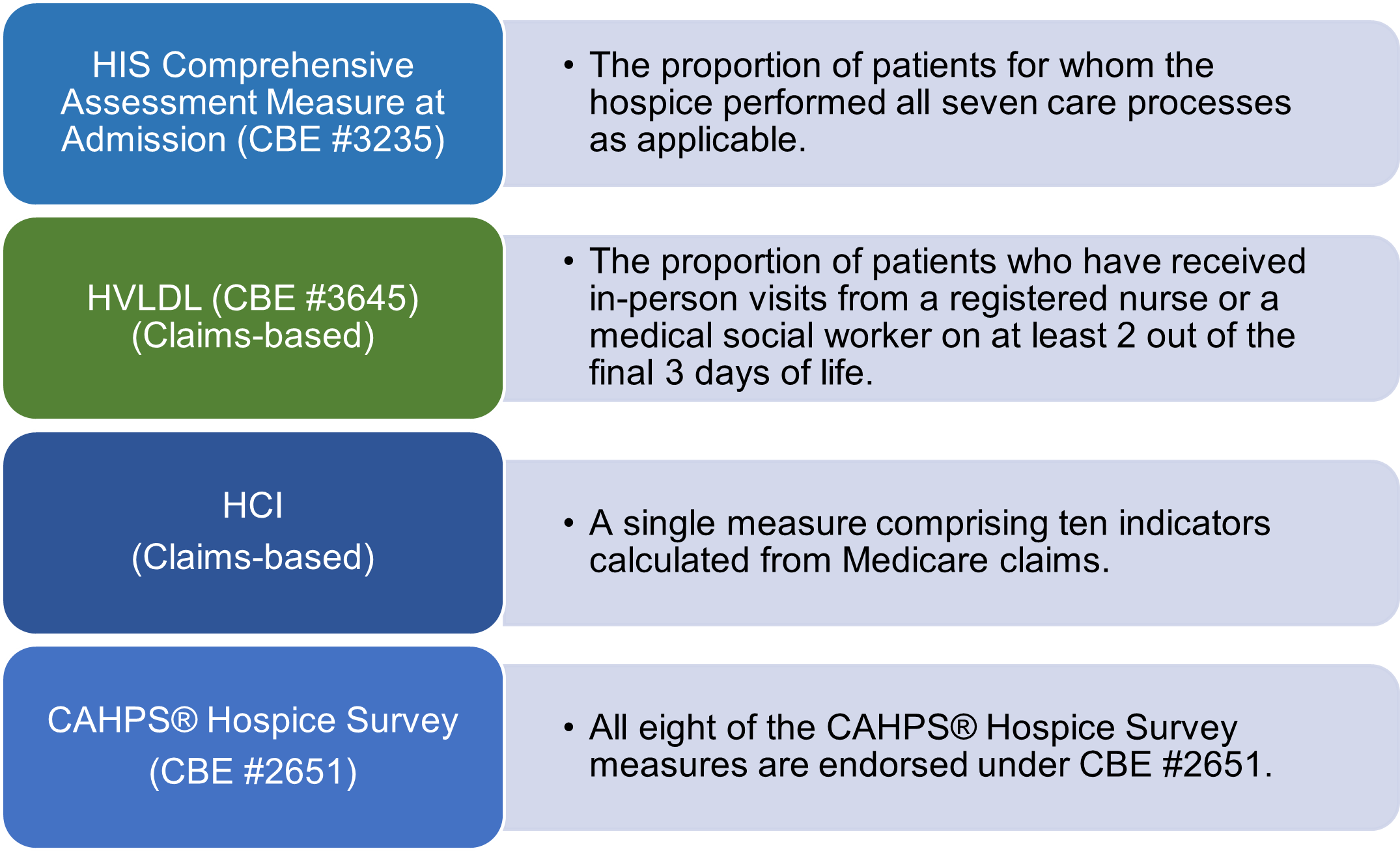 HIS Comprehensive Assessment Measure at Admission (CBE #3235)

• The proportion of patients for whom the hospice performed all seven care processes as applicable.

HVLDL (CBE #3645) (Claims-based)

• The proportion of patients who have received in-person visits from a registered nurse or a medical social worker on at least 2 out of the final 3 days of life.

HCI (Claims-based)

• A single measure comprising ten indicators calculated from Medicare claims.

CAHPS® Hospice Survey (CBE #2651)

• All eight of the CAHPS® Hospice Survey measures are endorsed under CBE #2651.